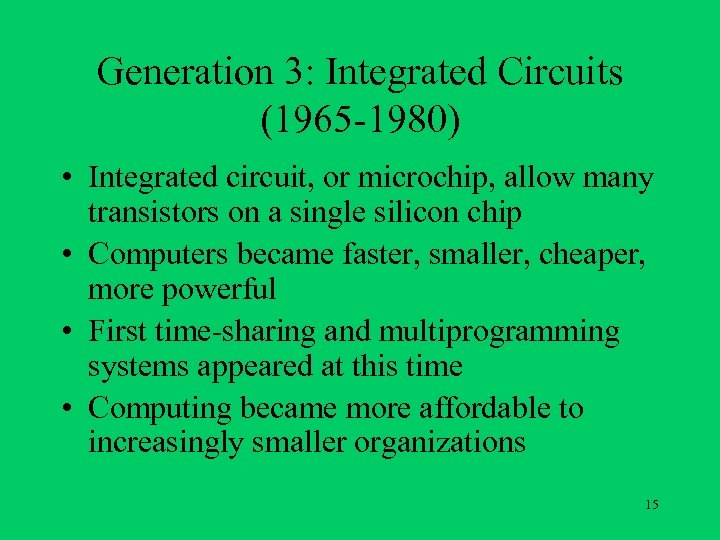 Generation 3: Integrated Circuits (1965-1980)

• Integrated circuit, or microchip, allow many transistors on a single silicon chip
• Computers became faster, smaller, cheaper, more powerful
• First time-sharing and multiprogramming systems appeared at this time
• Computing became more affordable to increasingly smaller organizations

15